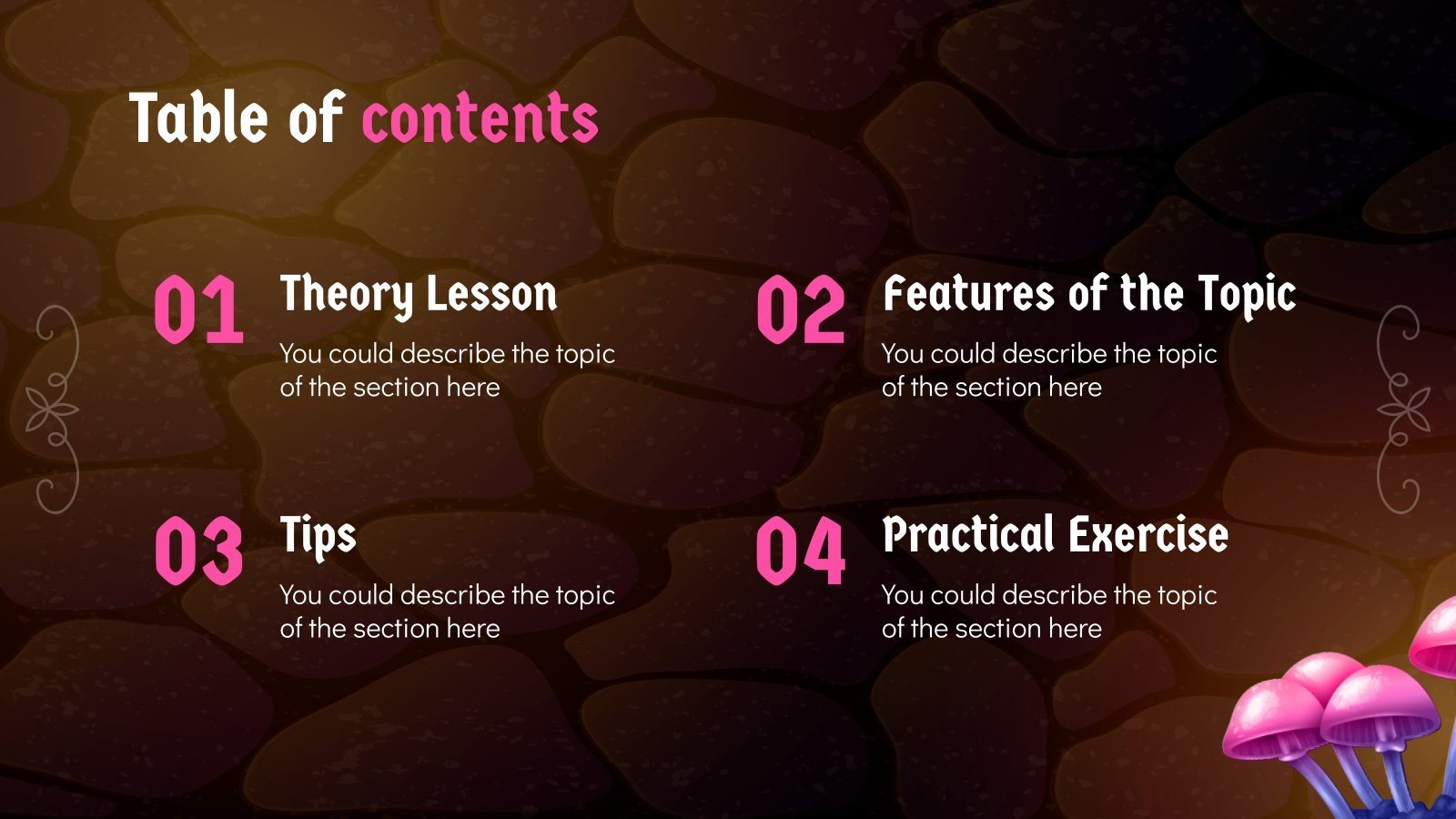 Table of contents

01 Theory Lesson
You could describe the topic of the section here

02 Features of the Topic
You could describe the topic of the section here

03 Tips
You could describe the topic of the section here

04 Practical Exercise
You could describe the topic of the section here